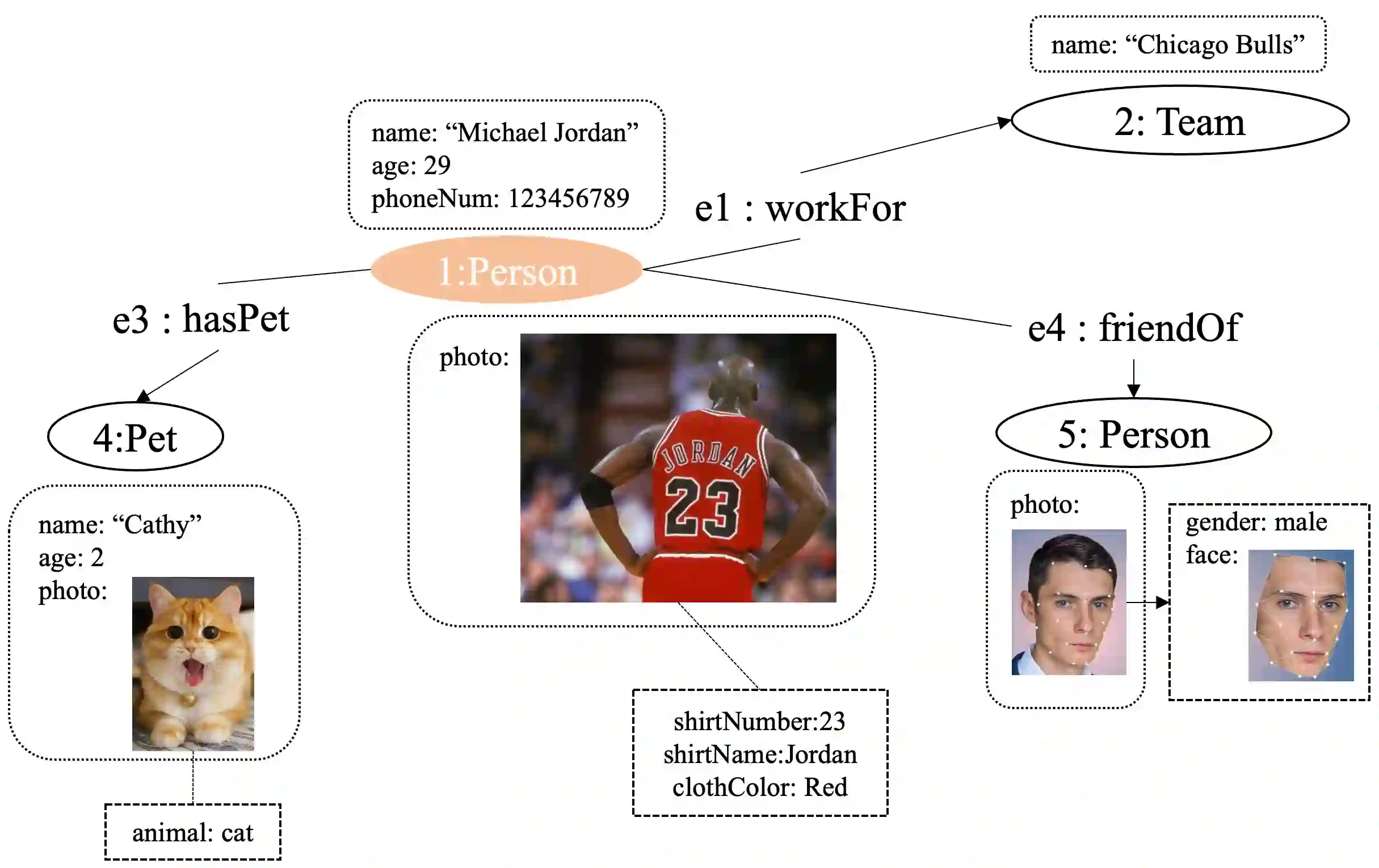 name: “Chicago Bulls”

2: Team

name: “Michael Jordan”
age: 29
phoneNum: 123456789

e1 : workFor

1:Person

e3 : hasPet

e4 : friendOf

photo:

JORDAN
23

4:Pet

5: Person

name: “Cathy”
age: 2
photo:

photo:

gender: male
face:

shirtNumber:23
shirtName:Jordan
clothColor: Red

animal: cat